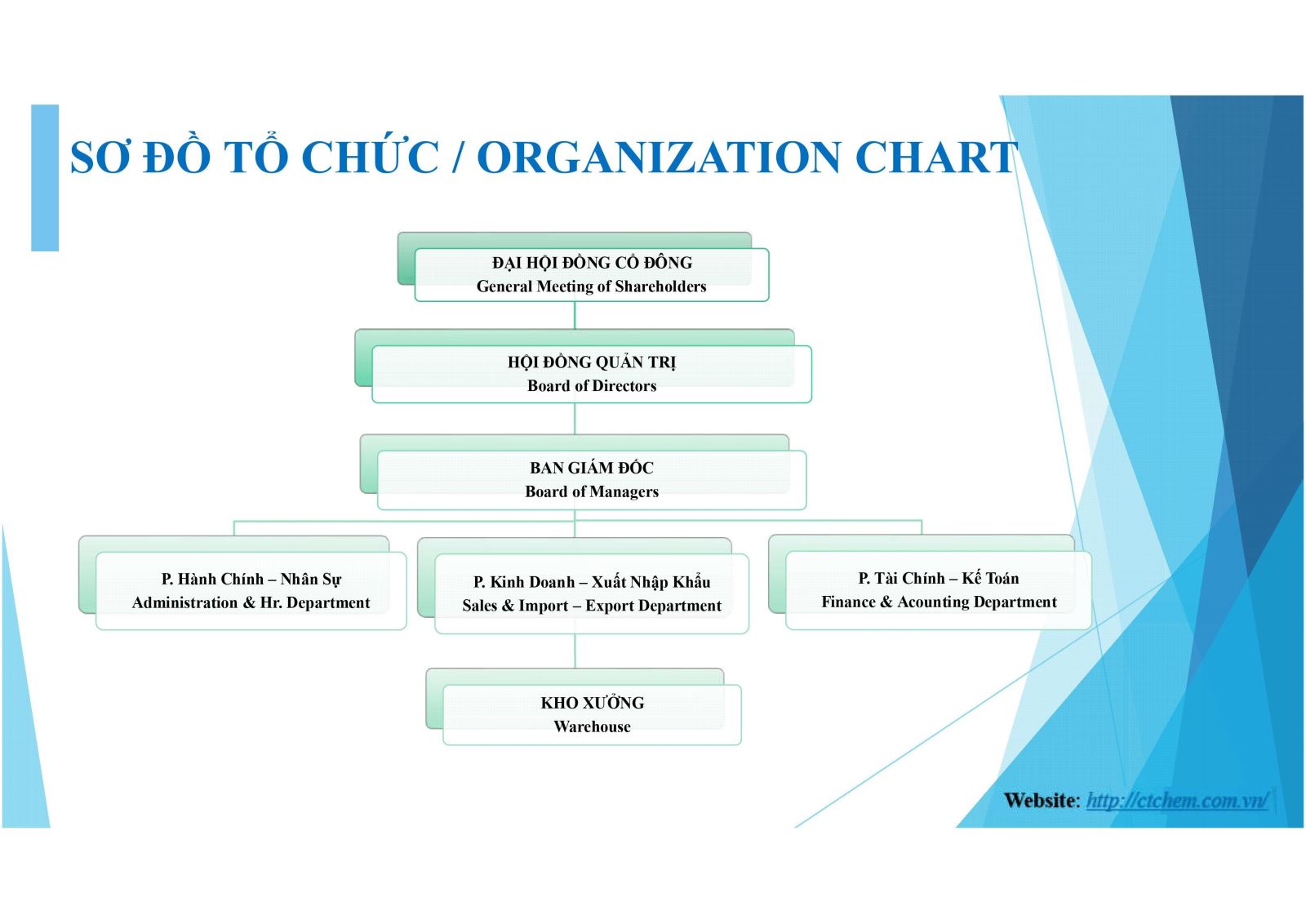 SƠ ĐỒ TỔ CHỨC / ORGANIZATION CHART

ĐẠI HỘI ĐỒNG CỔ ĐÔNG
General Meeting of Shareholders

HỘI ĐỒNG QUẢN TRỊ
Board of Directors

BAN GIÁM ĐỐC
Board of Managers

P. Hành Chính – Nhân Sự
Administration & Hr. Department

P. Kinh Doanh – Xuất Nhập Khẩu
Sales & Import – Export Department

P. Tài Chính – Kế Toán
Finance & Acounting Department

KHO XƯỞNG
Warehouse

Website: http://ctchem.com.vn/